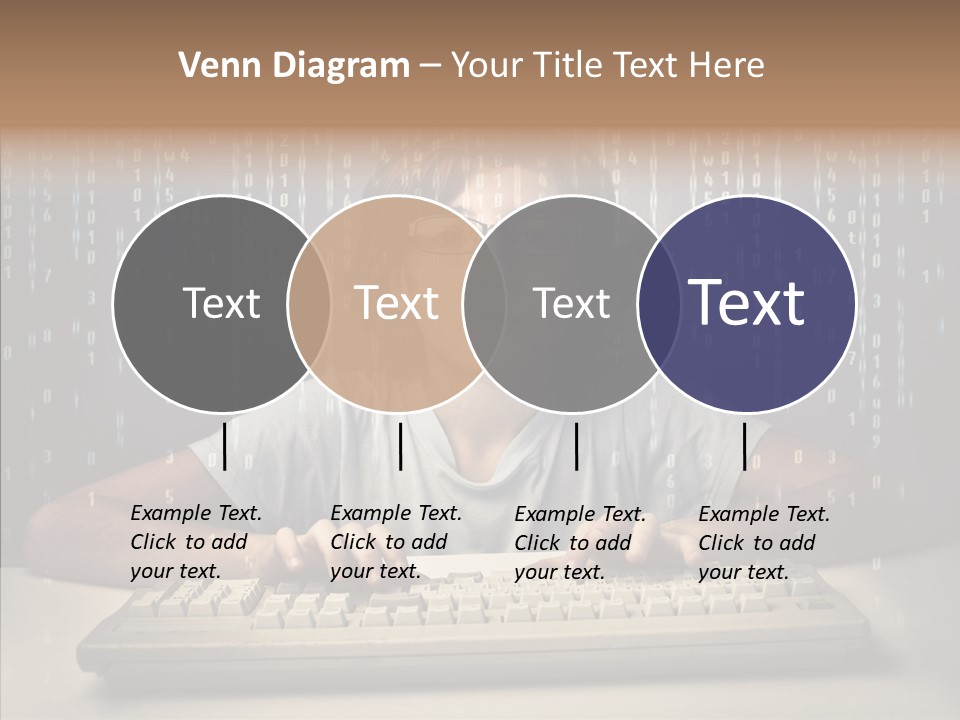 Venn Diagram – Your Title Text Here

Text

Text

Text

Text

Example Text. Click to add your text.

Example Text. Click to add your text.

Example Text. Click to add your text.

Example Text. Click to add your text.